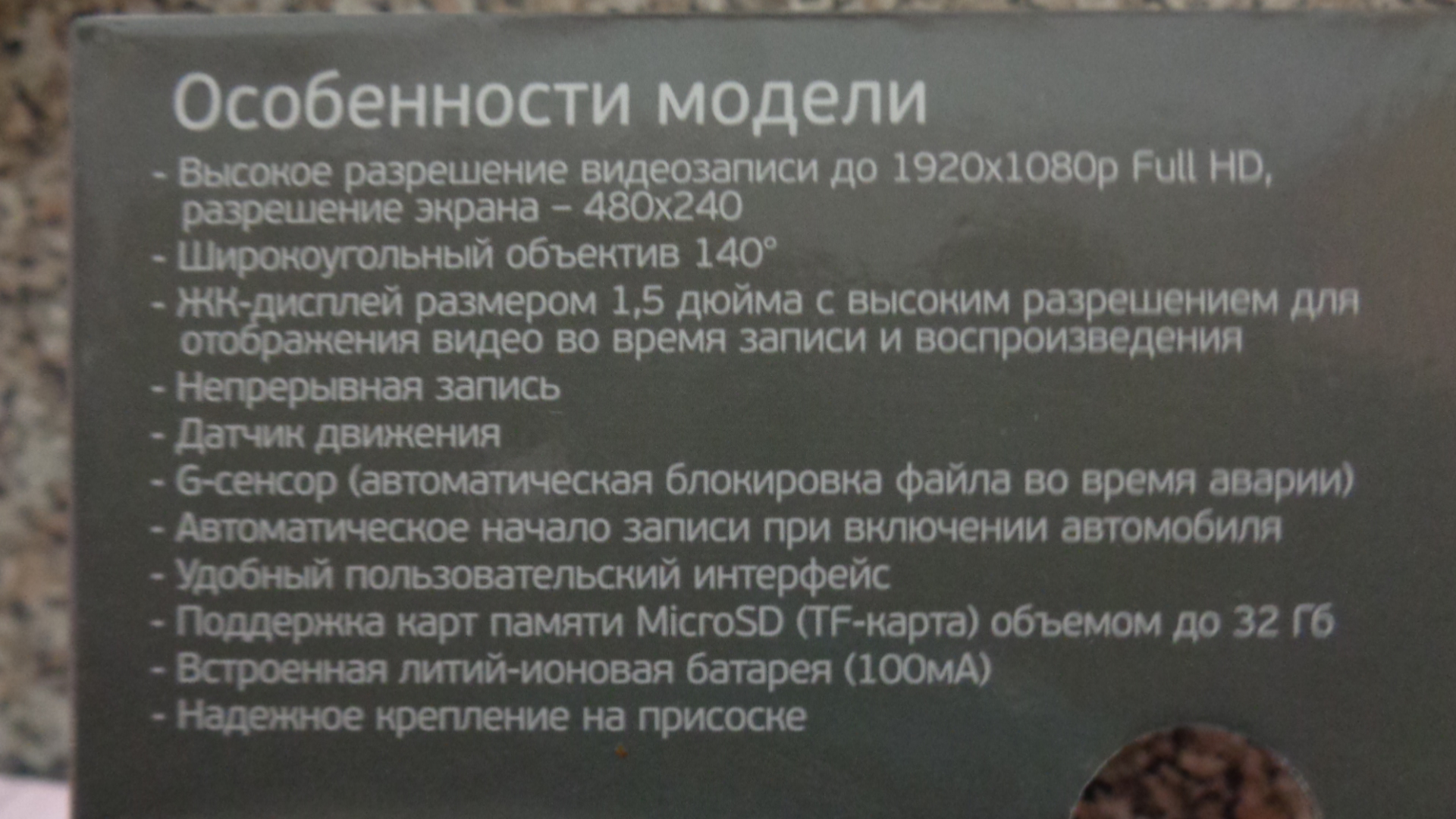 Особенности модели

- Высокое разрешение видеозаписи до 1920x1080p Full HD, разрешение экрана – 480x240
- Широкоугольный объектив 140°
- ЖК-дисплей размером 1,5 дюйма с высоким разрешением для отображения видео во время записи и воспроизведения
- Непрерывная запись
- Датчик движения
- G-сенсор (автоматическая блокировка файла во время аварии)
- Автоматическое начало записи при включении автомобиля
- Удобный пользовательский интерфейс
- Поддержка карт памяти MicroSD (TF-карта) объемом до 32 Гб
- Встроенная литий-ионовая батарея (100мА)
- Надежное крепление на присоске